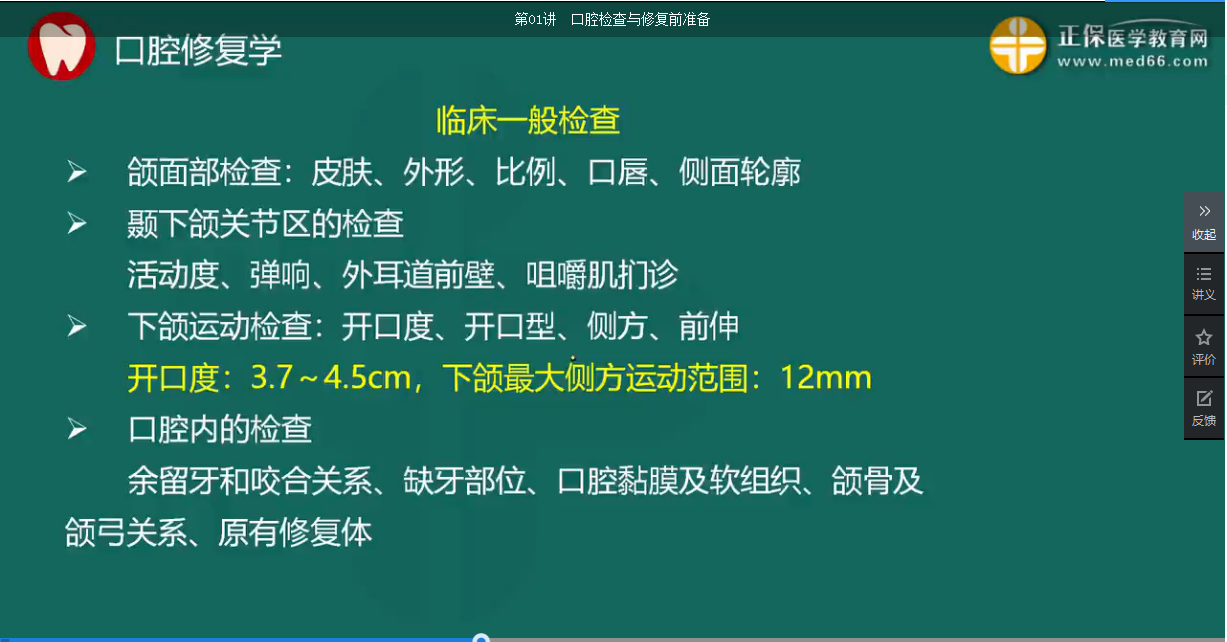 第01讲 口腔检查与修复前准备

口腔修复学

正保医学教育网
www.med66.com

临床一般检查

➢ 颌面部检查：皮肤、外形、比例、口唇、侧面轮廓

➢ 颞下颌关节区的检查
活动度、弹响、外耳道前壁、咀嚼肌扪诊

➢ 下颌运动检查：开口度、开口型、侧方、前伸
开口度：3.7～4.5cm，下颌最大侧方运动范围：12mm

➢ 口腔内的检查
余留牙和咬合关系、缺牙部位、口腔黏膜及软组织、颌骨及颌弓关系、原有修复体

收起
讲义
评价
反馈